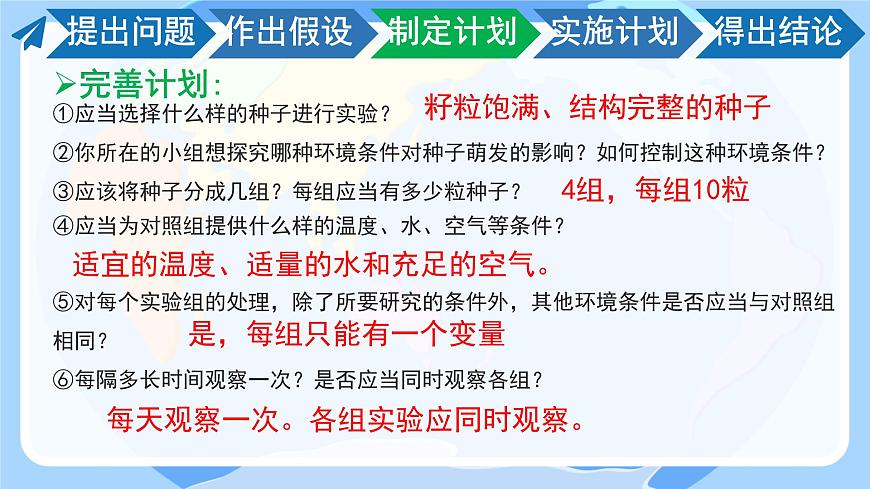 提出问题 作出假设 制定计划 实施计划 得出结论

➢完善计划：

①应当选择什么样的种子进行实验？ 籽粒饱满、结构完整的种子

②你所在的小组想探究哪种环境条件对种子萌发的影响？如何控制这种环境条件？

③应该将种子分成几组？每组应当有多少粒种子？ 4组，每组10粒

④应当为对照组提供什么样的温度、水、空气等条件？

适宜的温度、适量的水和充足的空气。

⑤对每个实验组的处理，除了所要研究的条件外，其他环境条件是否应当与对照组相同？ 是，每组只能有一个变量

⑥每隔多长时间观察一次？是否应当同时观察各组？

每天观察一次。各组实验应同时观察。